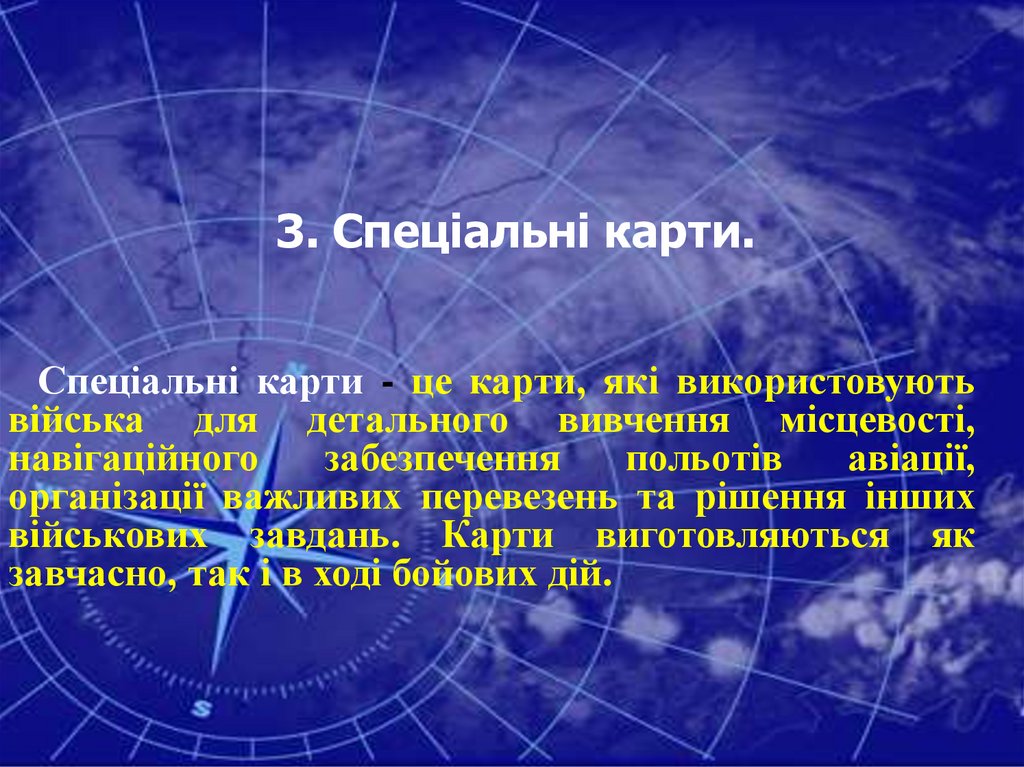 3. Спеціальні карти.

Спеціальні карти - це карти, які використовують війська для детального вивчення місцевості, навігаційного забезпечення польотів авіації, організації важливих перевезень та рішення інших військових завдань. Карти виготовляються як завчасно, так і в ході бойових дій.

S